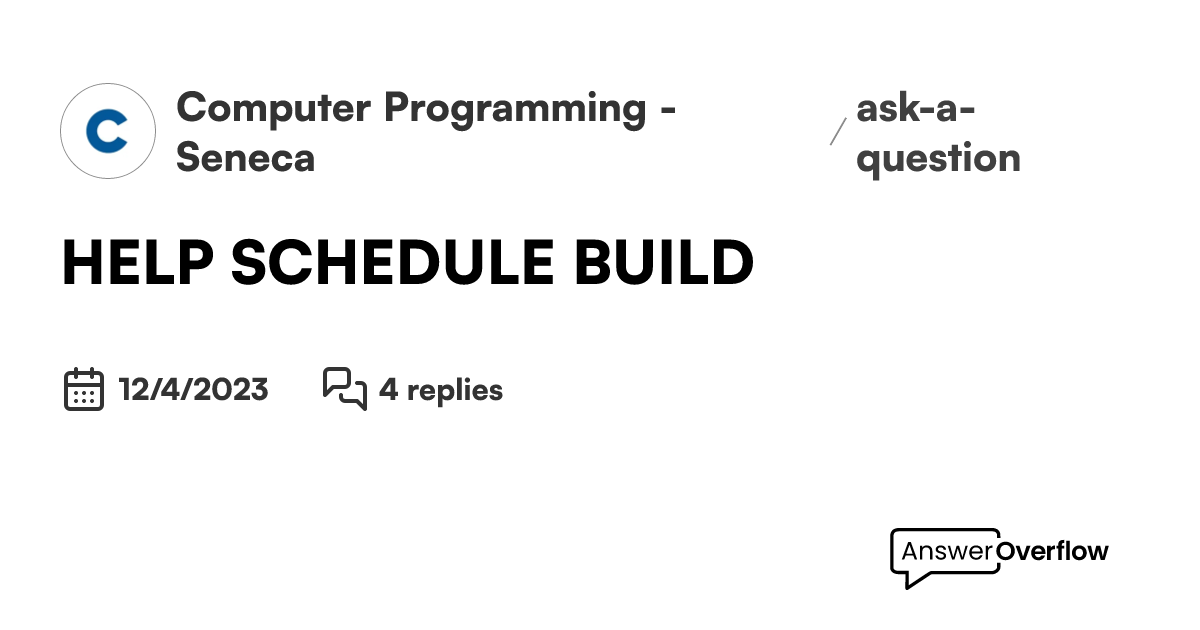 C

Computer Programming - Seneca

/ ask-a-question

HELP SCHEDULE BUILD

12/4/2023

4 replies

AnswerOverflow